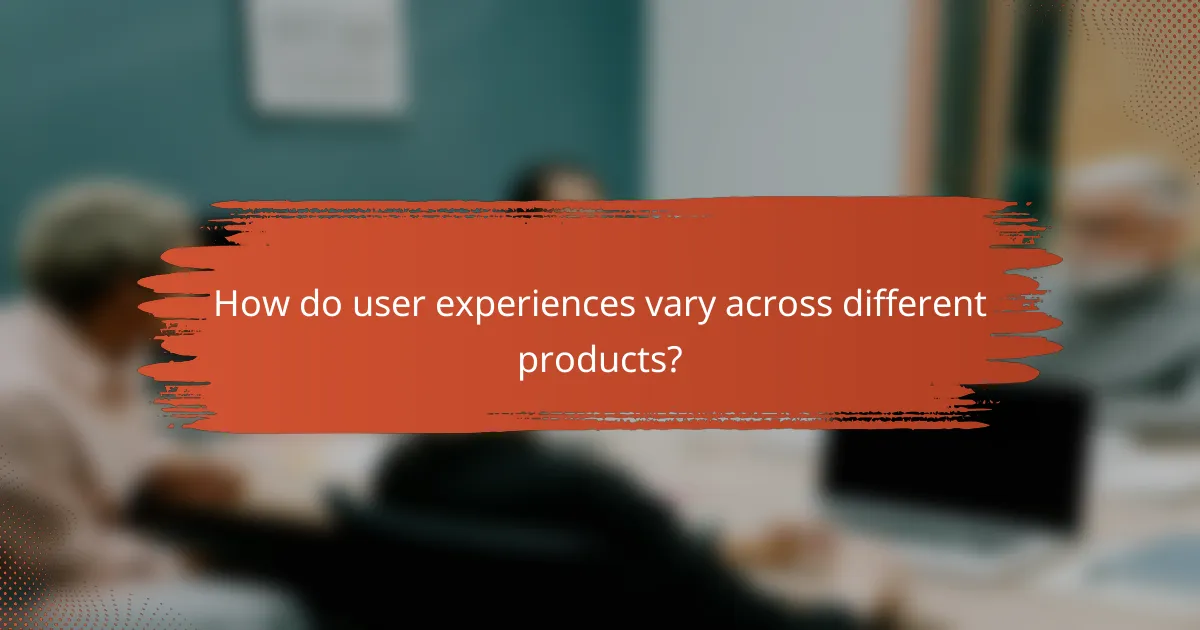 How do user experiences vary across different products?